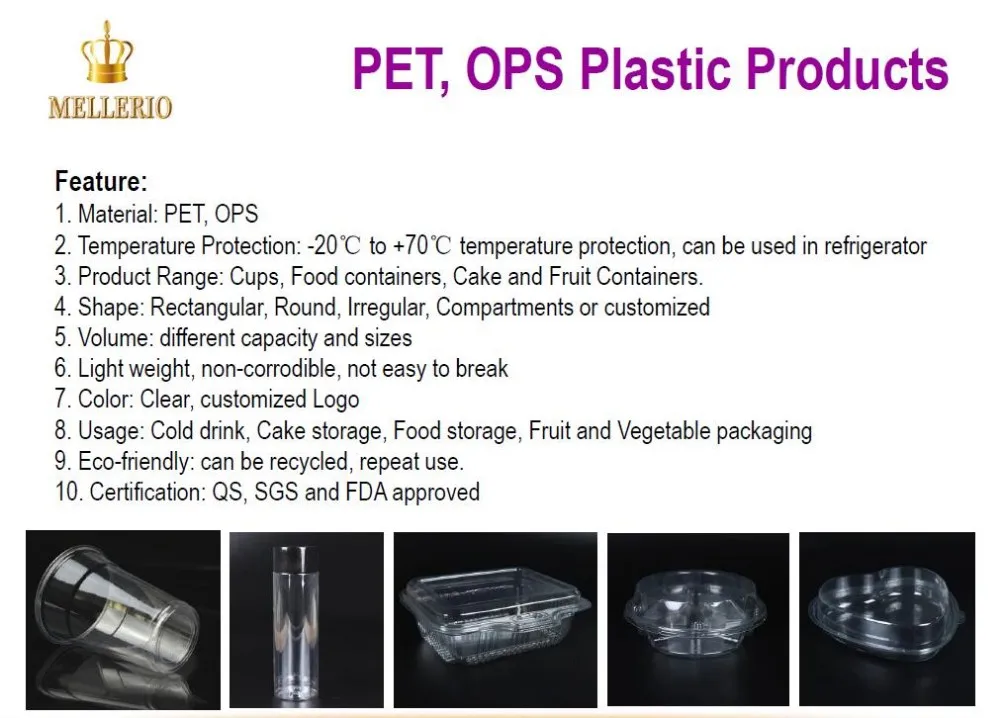 MELLERIO

PET, OPS Plastic Products

Feature:
1. Material: PET, OPS
2. Temperature Protection: -20℃ to +70℃ temperature protection, can be used in refrigerator
3. Product Range: Cups, Food containers, Cake and Fruit Containers.
4. Shape: Rectangular, Round, Irregular, Compartments or customized
5. Volume: different capacity and sizes
6. Light weight, non-corrodible, not easy to break
7. Color: Clear, customized Logo
8. Usage: Cold drink, Cake storage, Food storage, Fruit and Vegetable packaging
9. Eco-friendly: can be recycled, repeat use.
10. Certification: QS, SGS and FDA approved